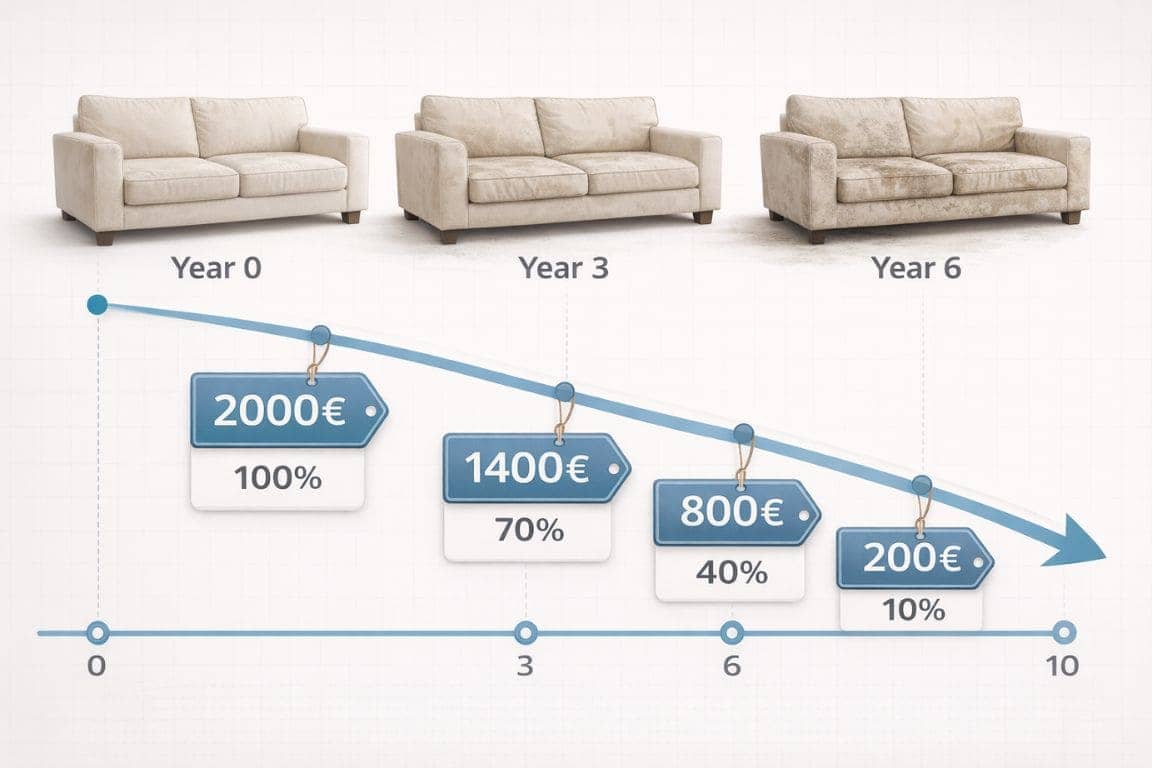 Year 0

Year 3

Year 6

2000€
100%

1400€
70%

800€
40%

200€
10%

0
3
6
10